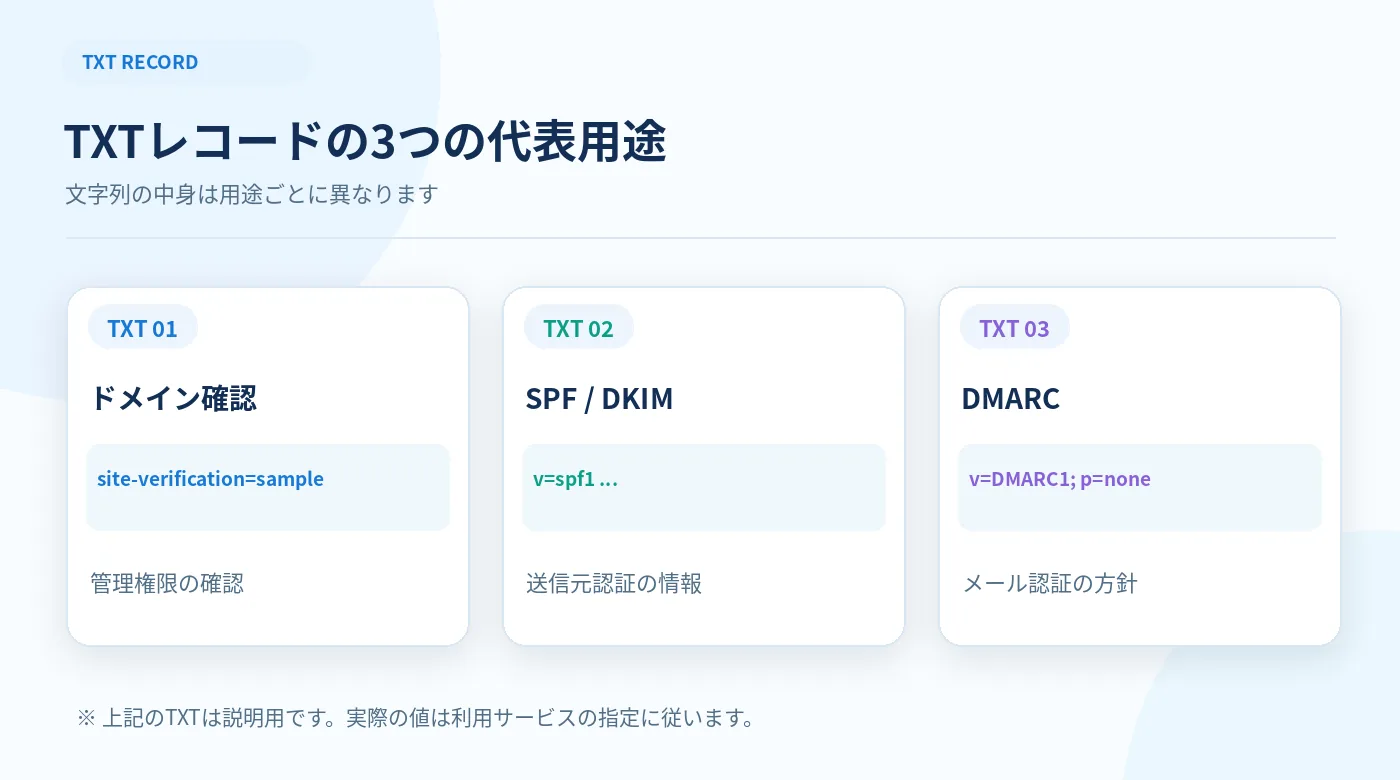 TXT RECORD

TXTレコードの3つの代表用途

文字列の中身は用途ごとに異なります

TXT 01

ドメイン確認

site-verification=sample

管理権限の確認

TXT 02

SPF / DKIM

v=spf1 ...

送信元認証の情報

TXT 03

DMARC

v=DMARC1; p=none

メール認証の方針

※ 上記のTXTは説明用です。実際の値は利用サービスの指定に従います。